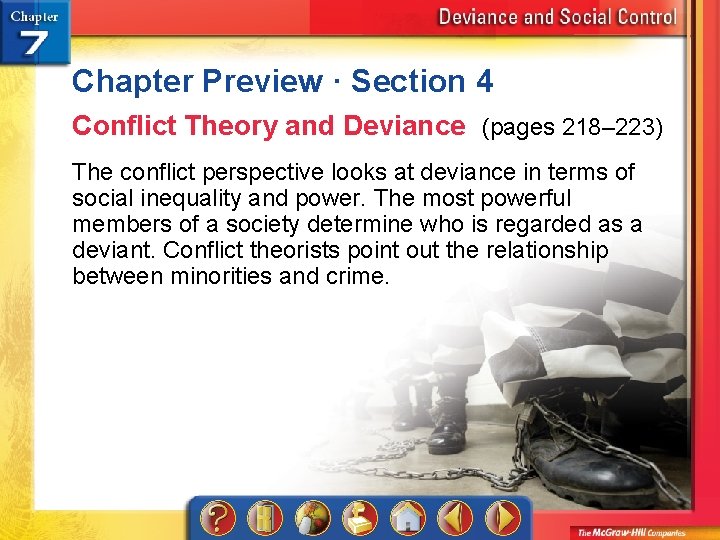 Chapter 7

Deviance and Social Control

Chapter Preview · Section 4

Conflict Theory and Deviance (pages 218–223)

The conflict perspective looks at deviance in terms of social inequality and power. The most powerful members of a society determine who is regarded as a deviant. Conflict theorists point out the relationship between minorities and crime.

?

The McGraw-Hill Companies